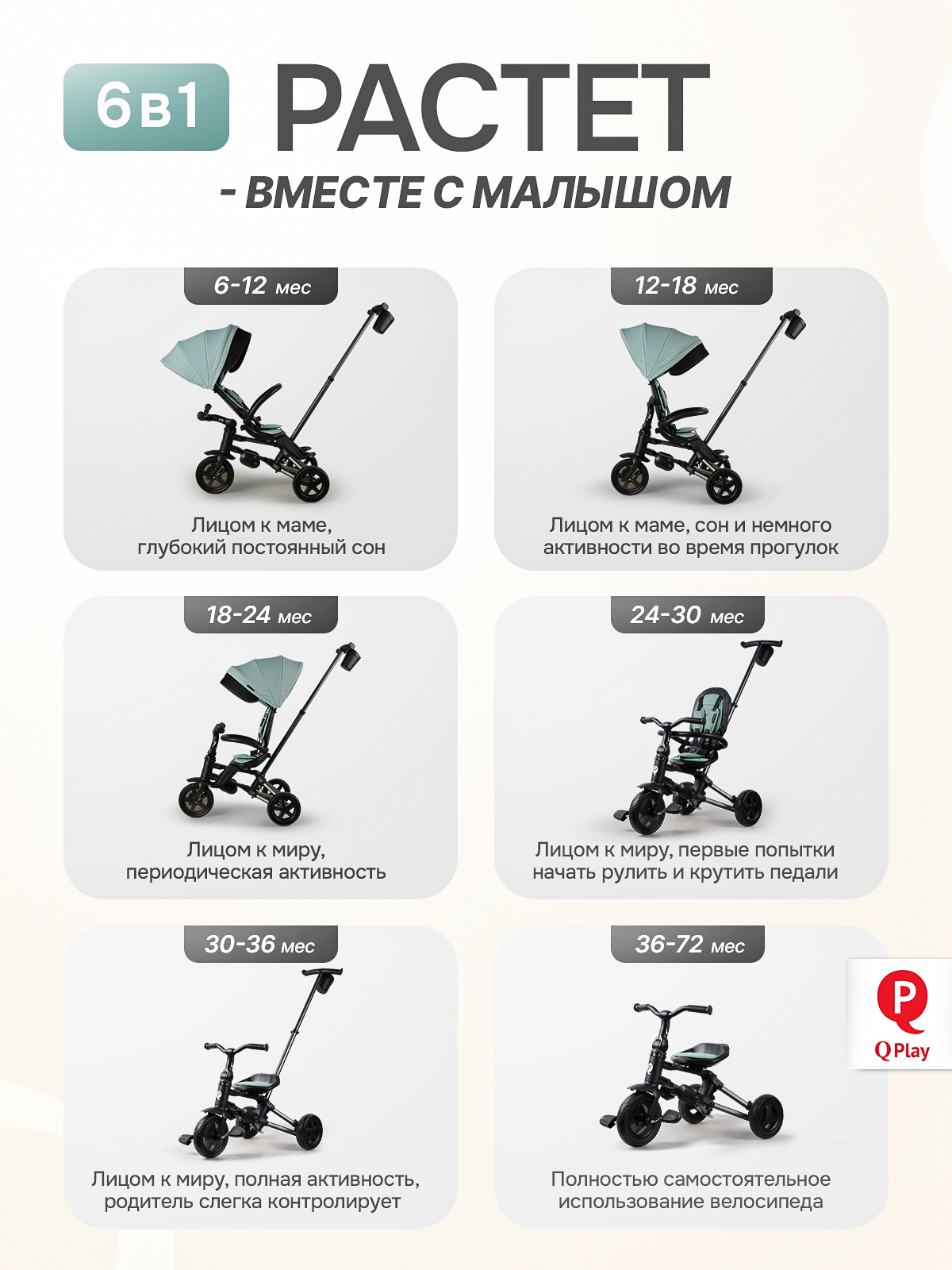 6 в 1 РАСТЕТ

- ВМЕСТЕ С МАЛЫШОМ

6-12 мес

Лицом к маме, глубокий постоянный сон

12-18 мес

Лицом к маме, сон и немного активности во время прогулок

18-24 мес

Лицом к миру, периодическая активность

24-30 мес

Лицом к миру, первые попытки начать рулить и крутить педали

30-36 мес

Лицом к миру, полная активность, родитель слегка контролирует

36-72 мес

Полностью самостоятельное использование велосипеда

Q Play